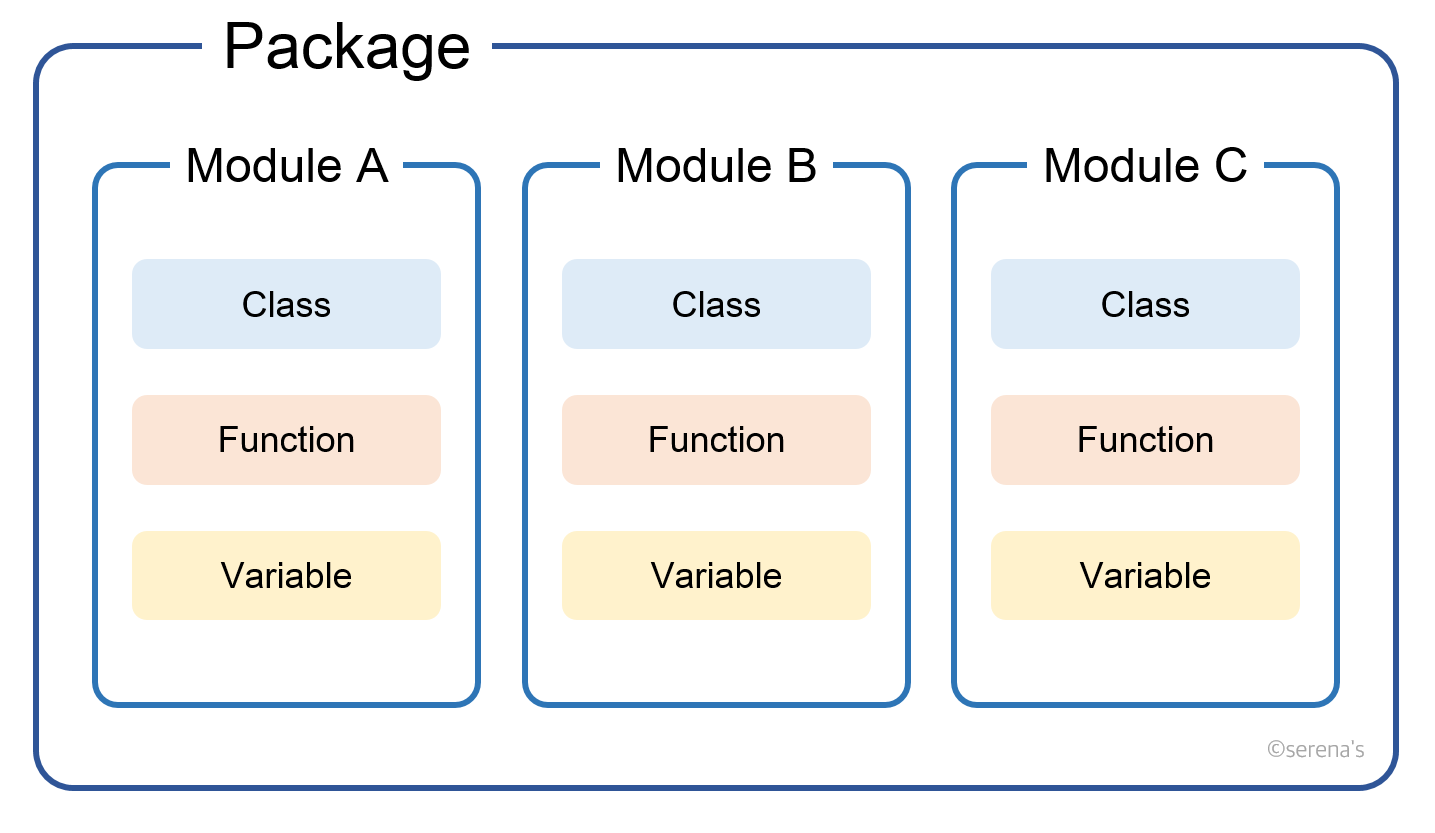 Package

Module A

Class

Function

Variable

Module B

Class

Function

Variable

Module C

Class

Function

Variable

©serena's